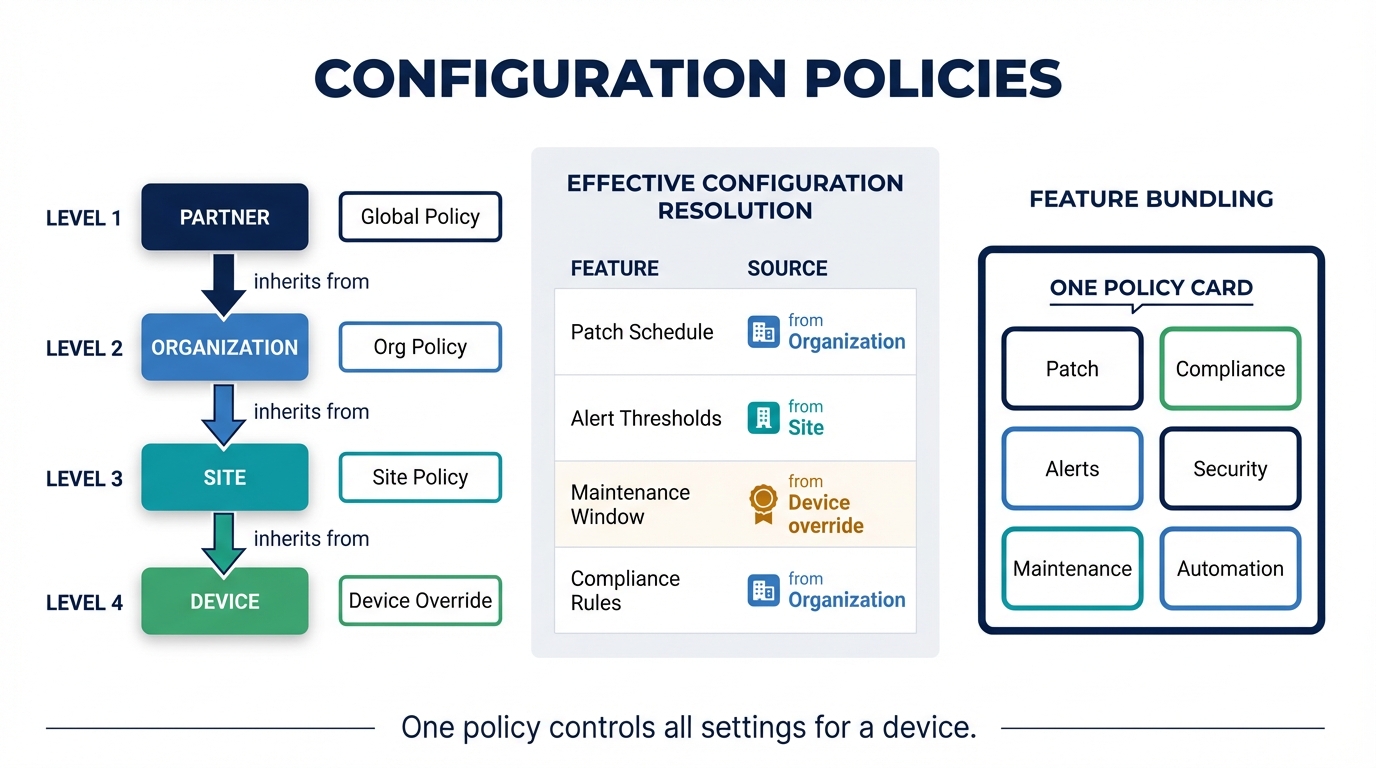 CONFIGURATION POLICIES

LEVEL 1 PARTNER Global Policy
inherits from
LEVEL 2 ORGANIZATION Org Policy
inherits from
LEVEL 3 SITE Site Policy
inherits from
LEVEL 4 DEVICE Device Override

EFFECTIVE CONFIGURATION RESOLUTION

| FEATURE | SOURCE |
|---|---|
| Patch Schedule | from Organization |
| Alert Thresholds | from Site |
| Maintenance Window | from Device override |
| Compliance Rules | from Organization |

FEATURE BUNDLING

ONE POLICY CARD

Patch
Compliance
Alerts
Security
Maintenance
Automation

One policy controls all settings for a device.